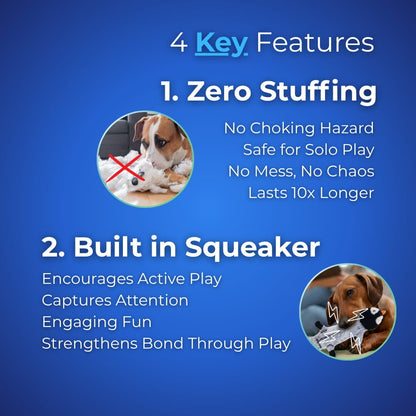 4 Key Features

1. Zero Stuffing

No Choking Hazard
Safe for Solo Play
No Mess, No Chaos
Lasts 10x Longer

2. Built in Squeaker

Encourages Active Play
Captures Attention
Engaging Fun
Strengthens Bond Through Play